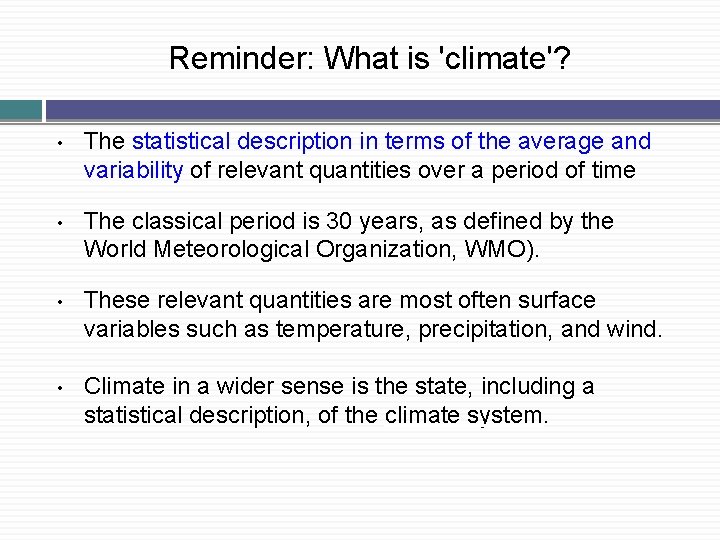 Reminder: What is 'climate'?

• The statistical description in terms of the average and variability of relevant quantities over a period of time

• The classical period is 30 years, as defined by the World Meteorological Organization, WMO).

• These relevant quantities are most often surface variables such as temperature, precipitation, and wind.

• Climate in a wider sense is the state, including a statistical description, of the climate system.